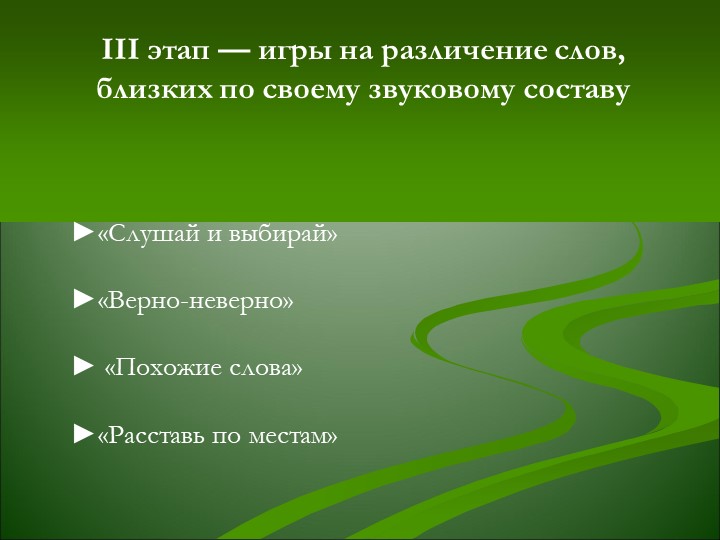 III этап — игры на различение слов, близких по своему звуковому составу

►«Слушай и выбирай»

►«Верно-неверно»

► «Похожие слова»

►«Расставь по местам»